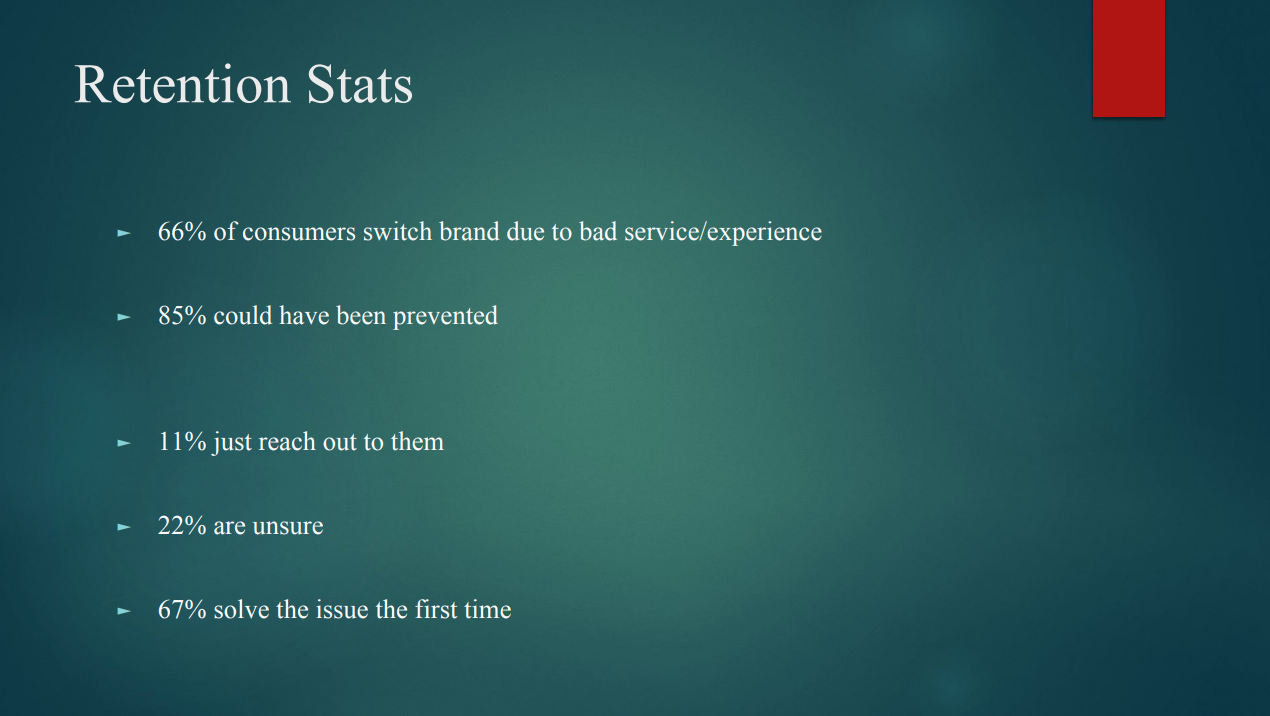 Retention Stats

► 66% of consumers switch brand due to bad service/experience

► 85% could have been prevented

► 11% just reach out to them

► 22% are unsure

► 67% solve the issue the first time